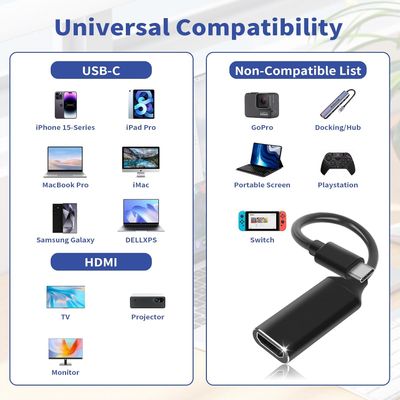 Universal Compatibility

USB-C

iPhone 15-Series

iPad Pro

MacBook Pro

iMac

Samsung Galaxy

DELLXPS

HDMI

TV

Projector

Monitor

Non-Compatible List

GoPro

Docking/Hub

Portable Screen

Playstation

Switch